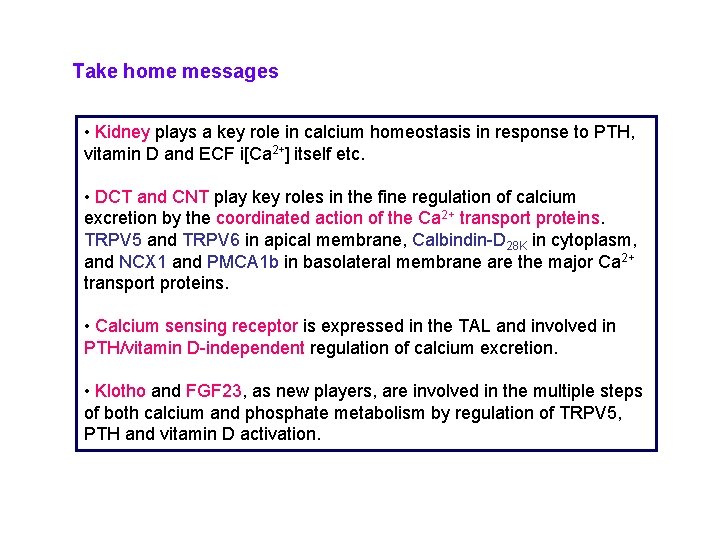 Take home messages

• Kidney plays a key role in calcium homeostasis in response to PTH, vitamin D and ECF i[$Ca^{2+}$] itself etc.

• DCT and CNT play key roles in the fine regulation of calcium excretion by the coordinated action of the $Ca^{2+}$ transport proteins. TRPV5 and TRPV6 in apical membrane, Calbindin-$D_{28K}$ in cytoplasm, and NCX1 and PMCA1b in basolateral membrane are the major $Ca^{2+}$ transport proteins.

• Calcium sensing receptor is expressed in the TAL and involved in PTH/vitamin D-independent regulation of calcium excretion.

• Klotho and FGF23, as new players, are involved in the multiple steps of both calcium and phosphate metabolism by regulation of TRPV5, PTH and vitamin D activation.